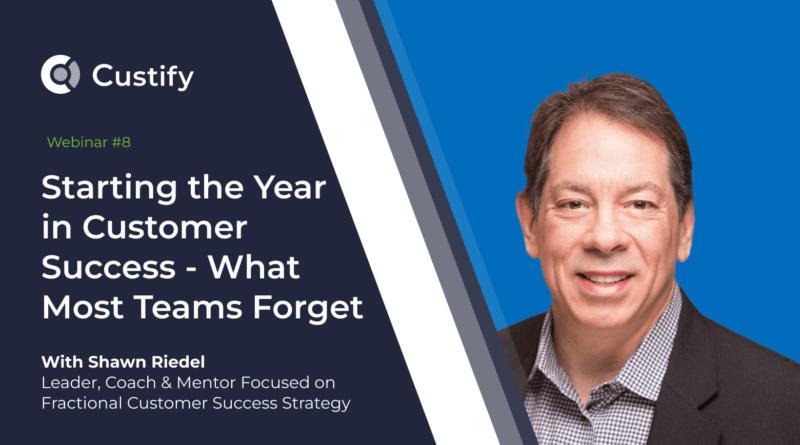 Custify

Webinar #8

Starting the Year in Customer Success - What Most Teams Forget

With Shawn Riedel
Leader, Coach & Mentor Focused on Fractional Customer Success Strategy